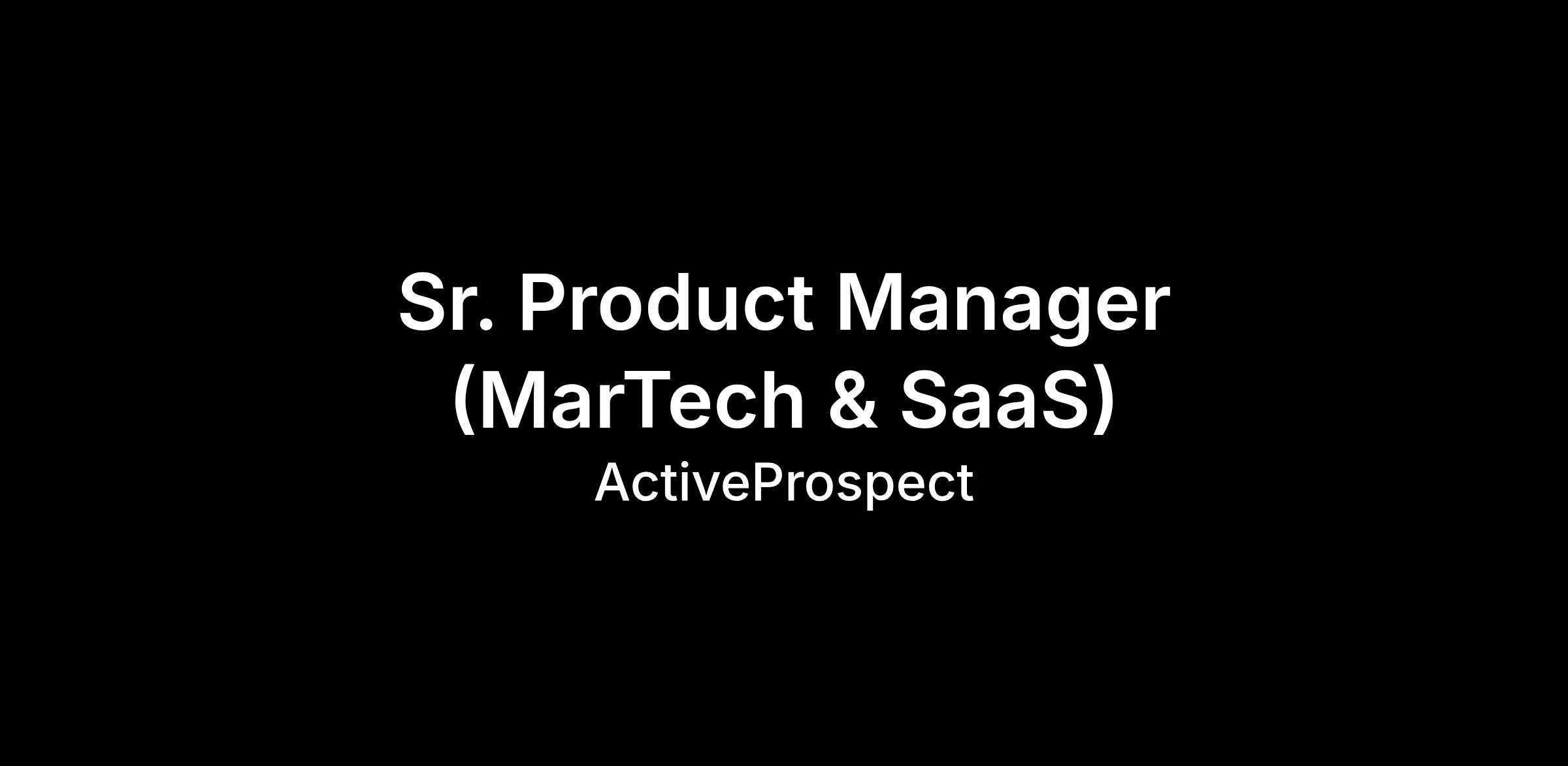 Sr. Product Manager (MarTech & SaaS)

ActiveProspect